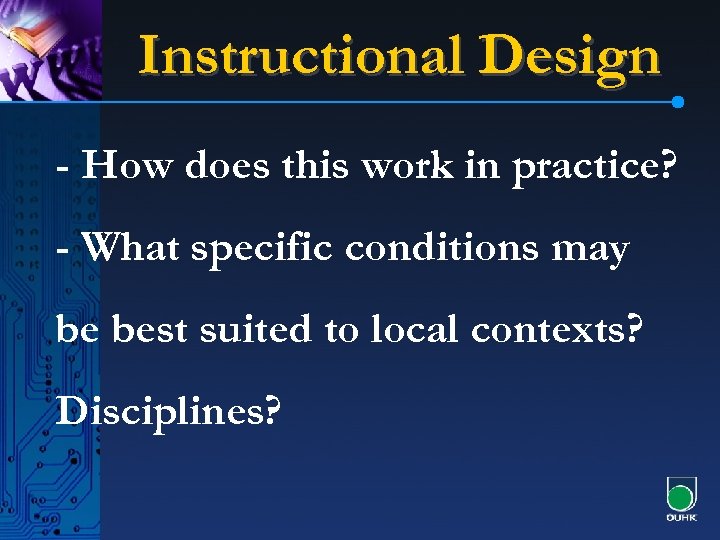 Instructional Design

- How does this work in practice?

- What specific conditions may be best suited to local contexts? Disciplines?

OUHK